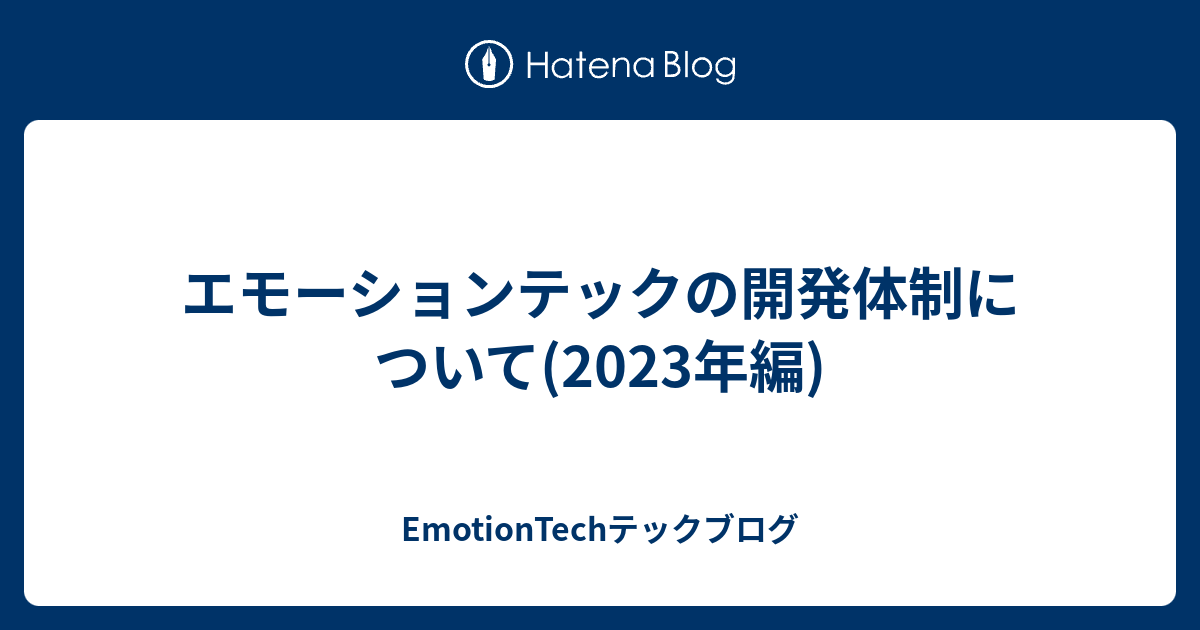 Hatena Blog

エモーションテックの開発体制について(2023年編)

EmotionTechテックブログ